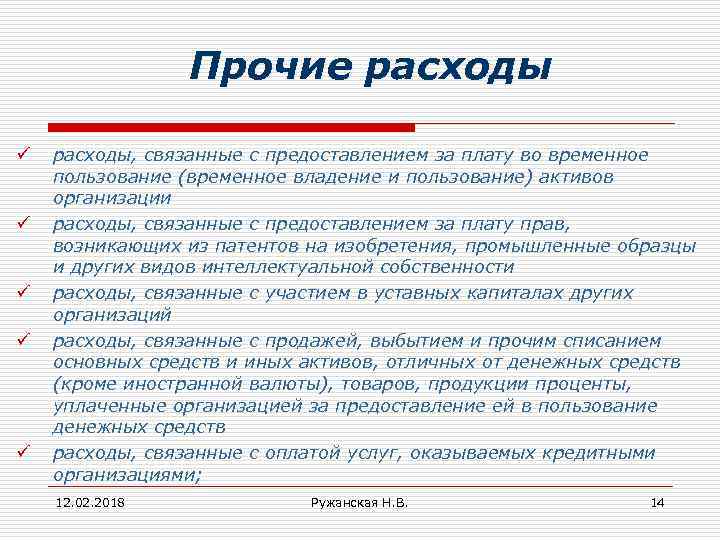 Прочие расходы

✓ расходы, связанные с предоставлением за плату во временное пользование (временное владение и пользование) активов организации

✓ расходы, связанные с предоставлением за плату прав, возникающих из патентов на изобретения, промышленные образцы и других видов интеллектуальной собственности

✓ расходы, связанные с участием в уставных капиталах других организаций

✓ расходы, связанные с продажей, выбытием и прочим списанием основных средств и иных активов, отличных от денежных средств (кроме иностранной валюты), товаров, продукции проценты, уплаченные организацией за предоставление ей в пользование денежных средств

✓ расходы, связанные с оплатой услуг, оказываемых кредитными организациями;

12.02.2018

Ружанская Н.В.

14